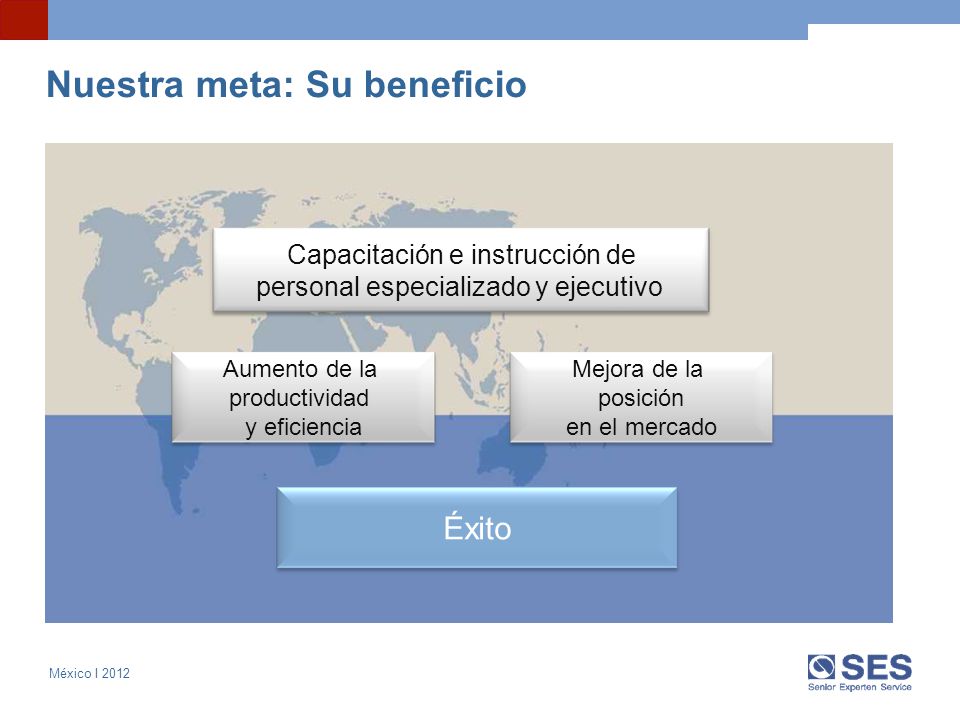 Nuestra meta: Su beneficio

Capacitación e instrucción de personal especializado y ejecutivo

Aumento de la productividad y eficiencia

Mejora de la posición en el mercado

Éxito

México I 2012

SES
Senior Experten Service